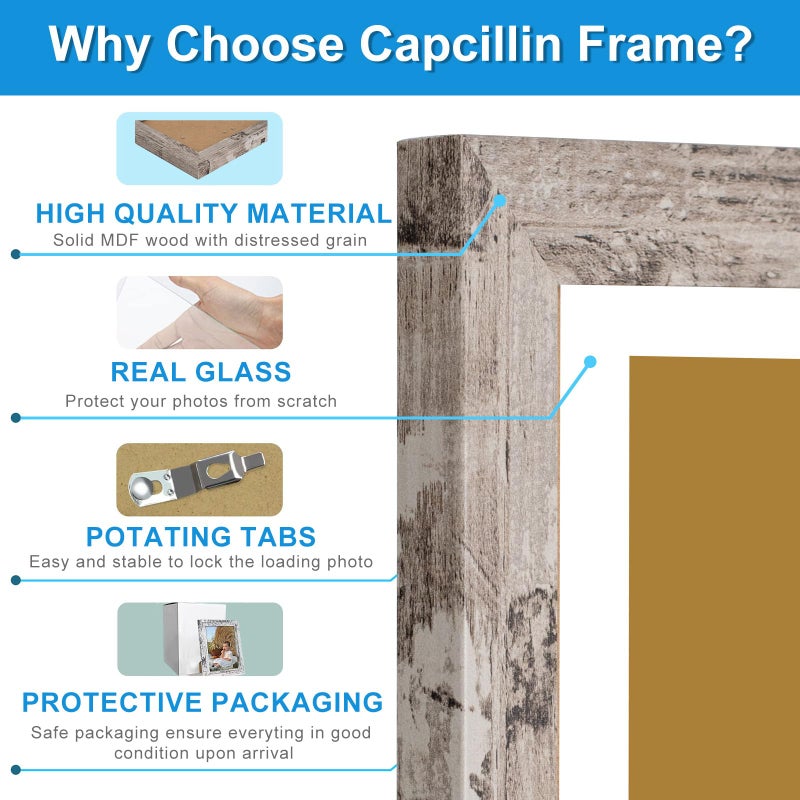 Why Choose Capcillin Frame?

HIGH QUALITY MATERIAL
Solid MDF wood with distressed grain

REAL GLASS
Protect your photos from scratch

POTATING TABS
Easy and stable to lock the loading photo

PROTECTIVE PACKAGING
Safe packaging ensure everyting in good condition upon arrival